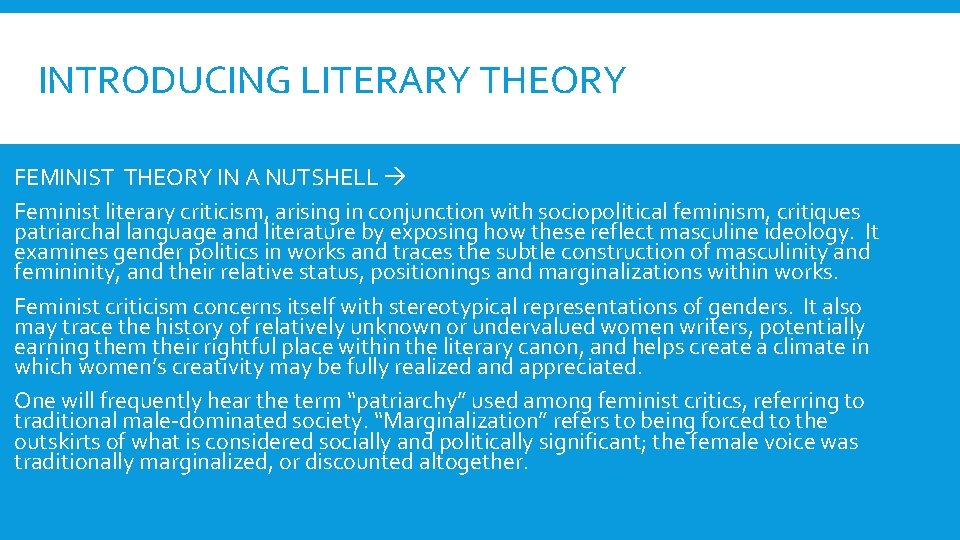 INTRODUCING LITERARY THEORY

FEMINIST THEORY IN A NUTSHELL →

Feminist literary criticism, arising in conjunction with sociopolitical feminism, critiques patriarchal language and literature by exposing how these reflect masculine ideology. It examines gender politics in works and traces the subtle construction of masculinity and femininity, and their relative status, positionings and marginalizations within works.

Feminist criticism concerns itself with stereotypical representations of genders. It also may trace the history of relatively unknown or undervalued women writers, potentially earning them their rightful place within the literary canon, and helps create a climate in which women's creativity may be fully realized and appreciated.

One will frequently hear the term "patriarchy" used among feminist critics, referring to traditional male-dominated society. "Marginalization" refers to being forced to the outskirts of what is considered socially and politically significant; the female voice was traditionally marginalized, or discounted altogether.